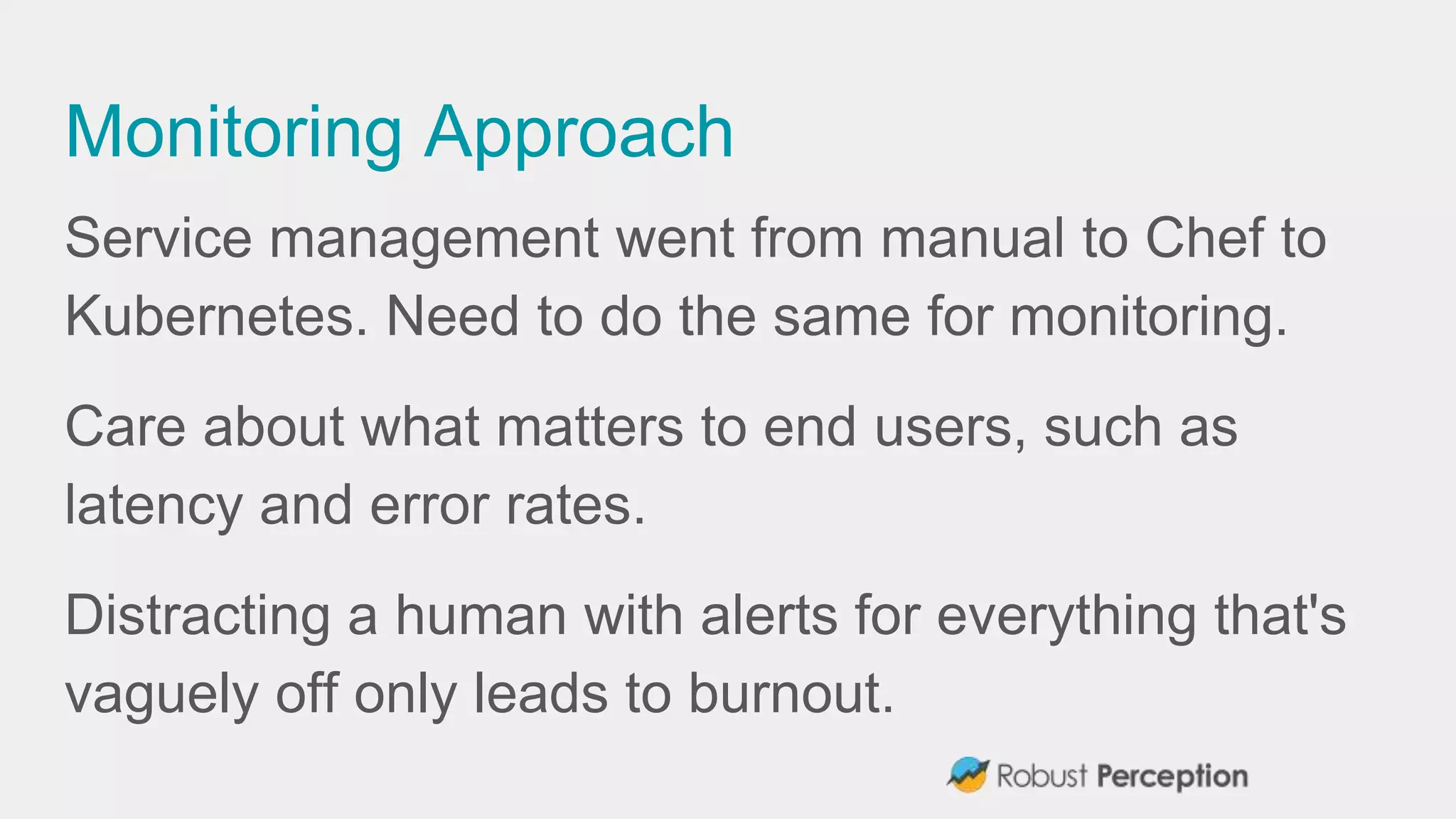 Monitoring Approach

Service management went from manual to Chef to Kubernetes. Need to do the same for monitoring.

Care about what matters to end users, such as latency and error rates.

Distracting a human with alerts for everything that's vaguely off only leads to burnout.

Robust Perception